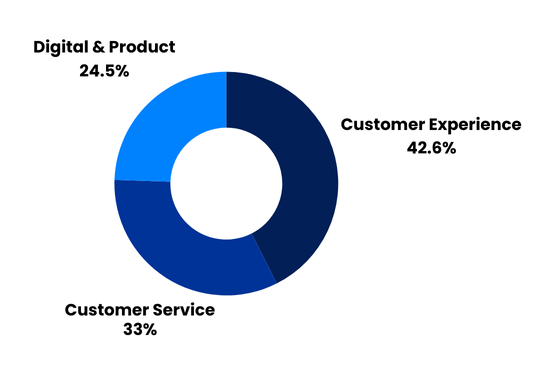 Digital & Product
24.5%

Customer Experience
42.6%

Customer Service
33%